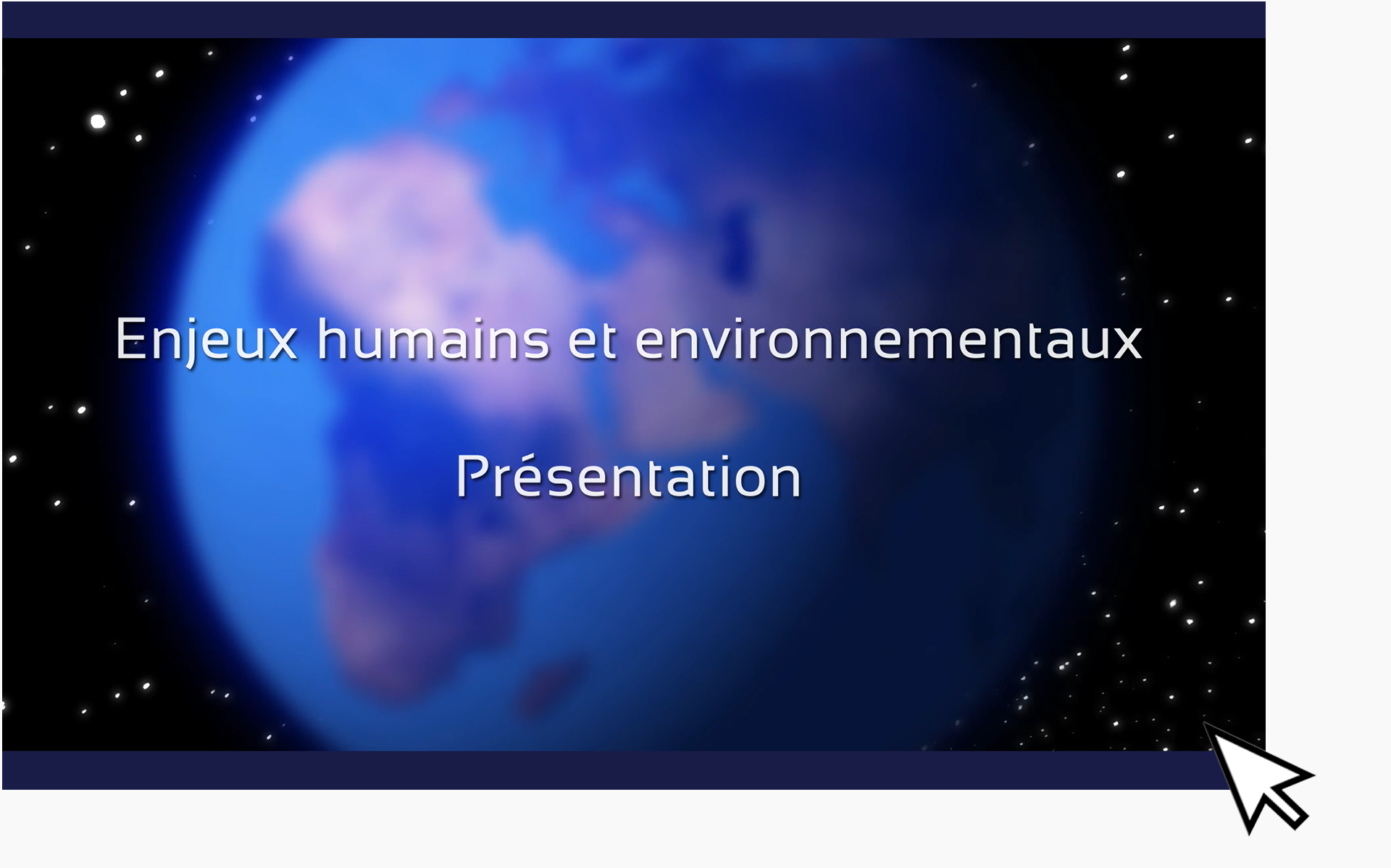 Enjeux humains et environnementaux

Présentation